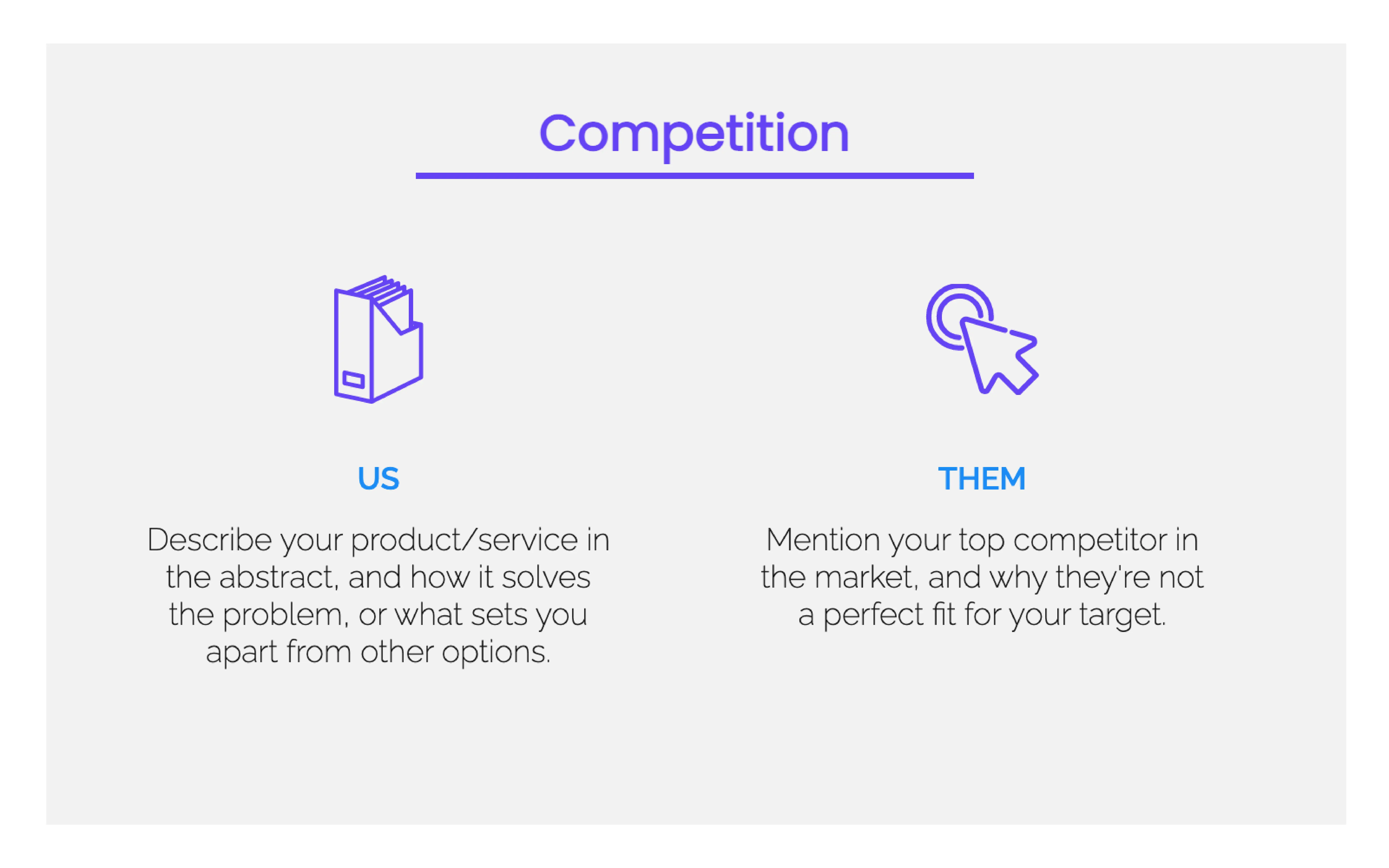 Competition

US

Describe your product/service in the abstract, and how it solves the problem, or what sets you apart from other options.

THEM

Mention your top competitor in the market, and why they're not a perfect fit for your target.